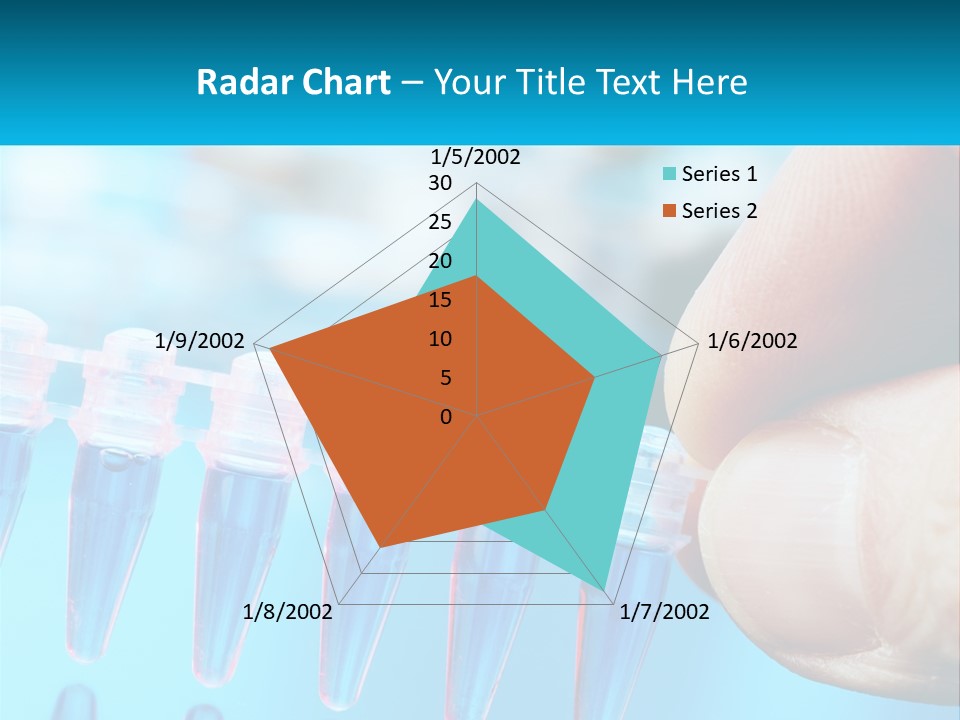 Radar Chart – Your Title Text Here

1/5/2002

Series 1

Series 2

30
25
20
15
10
5
0

1/9/2002

1/6/2002

1/8/2002

1/7/2002